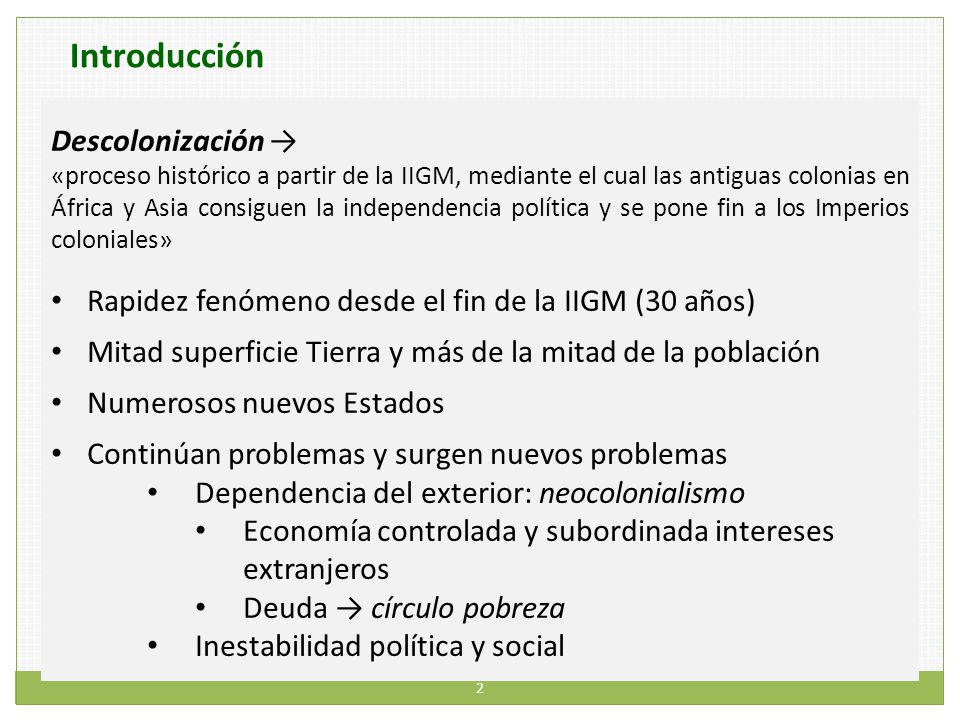 Introducción

Descolonización →
«proceso histórico a partir de la IIGM, mediante el cual las antiguas colonias en África y Asia consiguen la independencia política y se pone fin a los Imperios coloniales»

• Rapidez fenómeno desde el fin de la IIGM (30 años)
• Mitad superficie Tierra y más de la mitad de la población
• Numerosos nuevos Estados
• Continúan problemas y surgen nuevos problemas
  • Dependencia del exterior: neocolonialismo
    • Economía controlada y subordinada intereses extranjeros
    • Deuda → círculo pobreza
  • Inestabilidad política y social

2